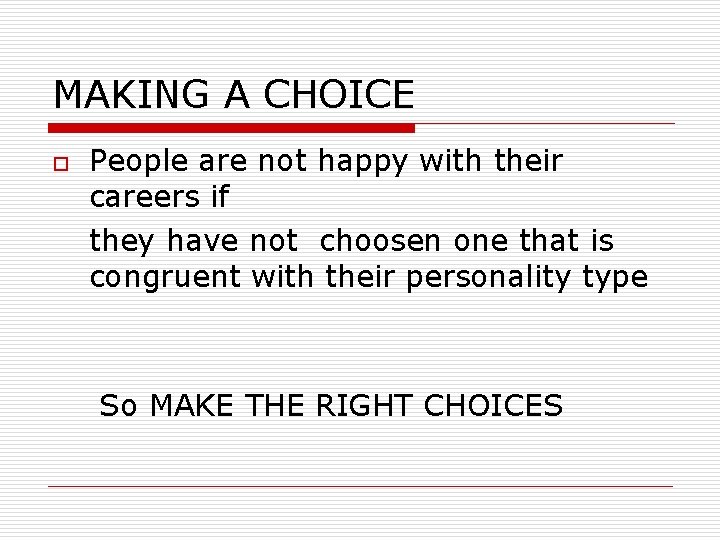 MAKING A CHOICE

People are not happy with their careers if

they have not choosen one that is congruent with their personality type

So MAKE THE RIGHT CHOICES